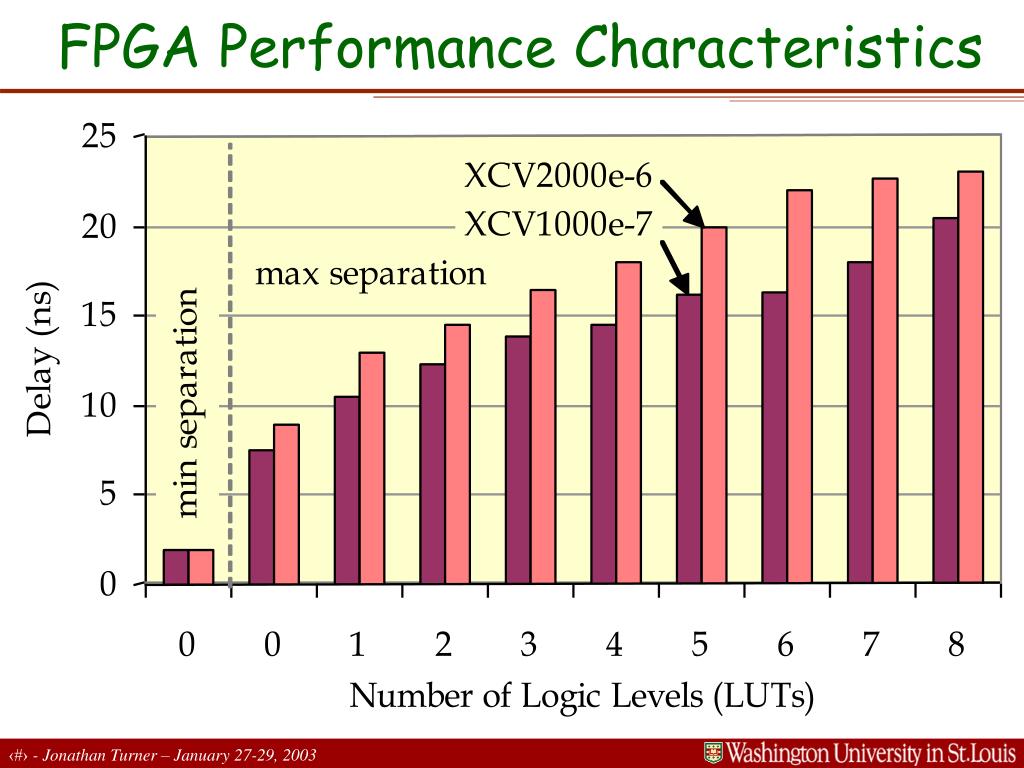 FPGA Performance Characteristics

25
20
15
10
5
0

Delay (ns)

min separation

max separation

XCV2000e-6
XCV1000e-7

0 0 1 2 3 4 5 6 7 8

Number of Logic Levels (LUTs)

‹#› - Jonathan Turner – January 27-29, 2003

Washington University in St.Louis